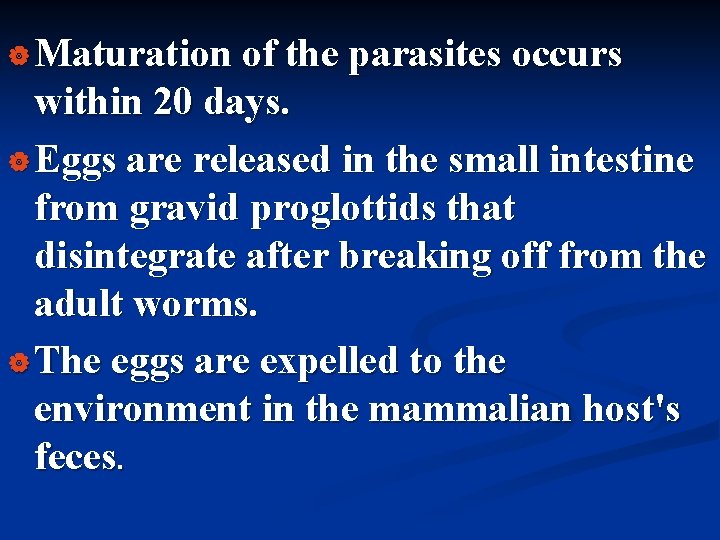 Maturation of the parasites occurs within 20 days.

Eggs are released in the small intestine from gravid proglottids that disintegrate after breaking off from the adult worms.

The eggs are expelled to the environment in the mammalian host's feces.